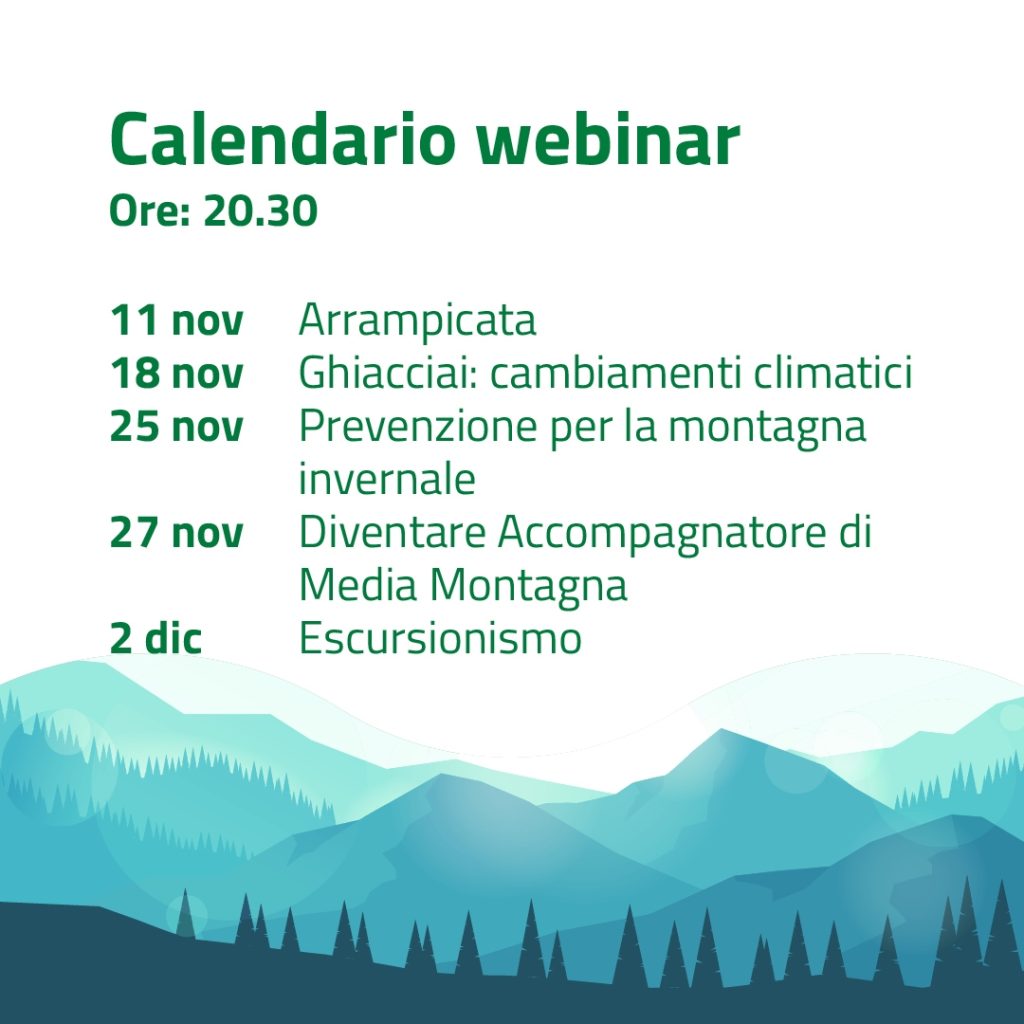 Calendario webinar
Ore: 20.30

11 nov Arrampicata
18 nov Ghiacciai: cambiamenti climatici
25 nov Prevenzione per la montagna invernale
27 nov Diventare Accompagnatore di Media Montagna
2 dic Escursionismo